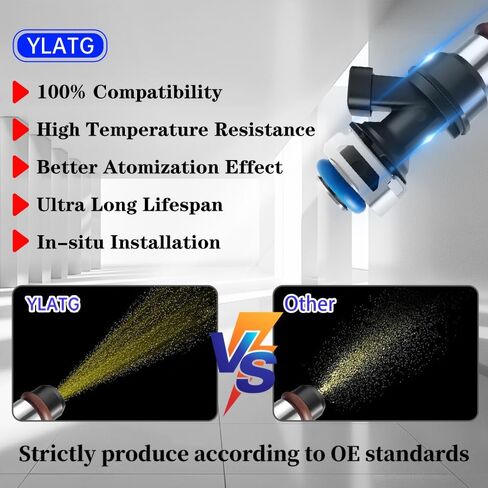 YLATG

100% Compatibility

High Temperature Resistance

Better Atomization Effect

Ultra Long Lifespan

In-situ Installation

YLATG

VS

Other

Strictly produce according to OE standards